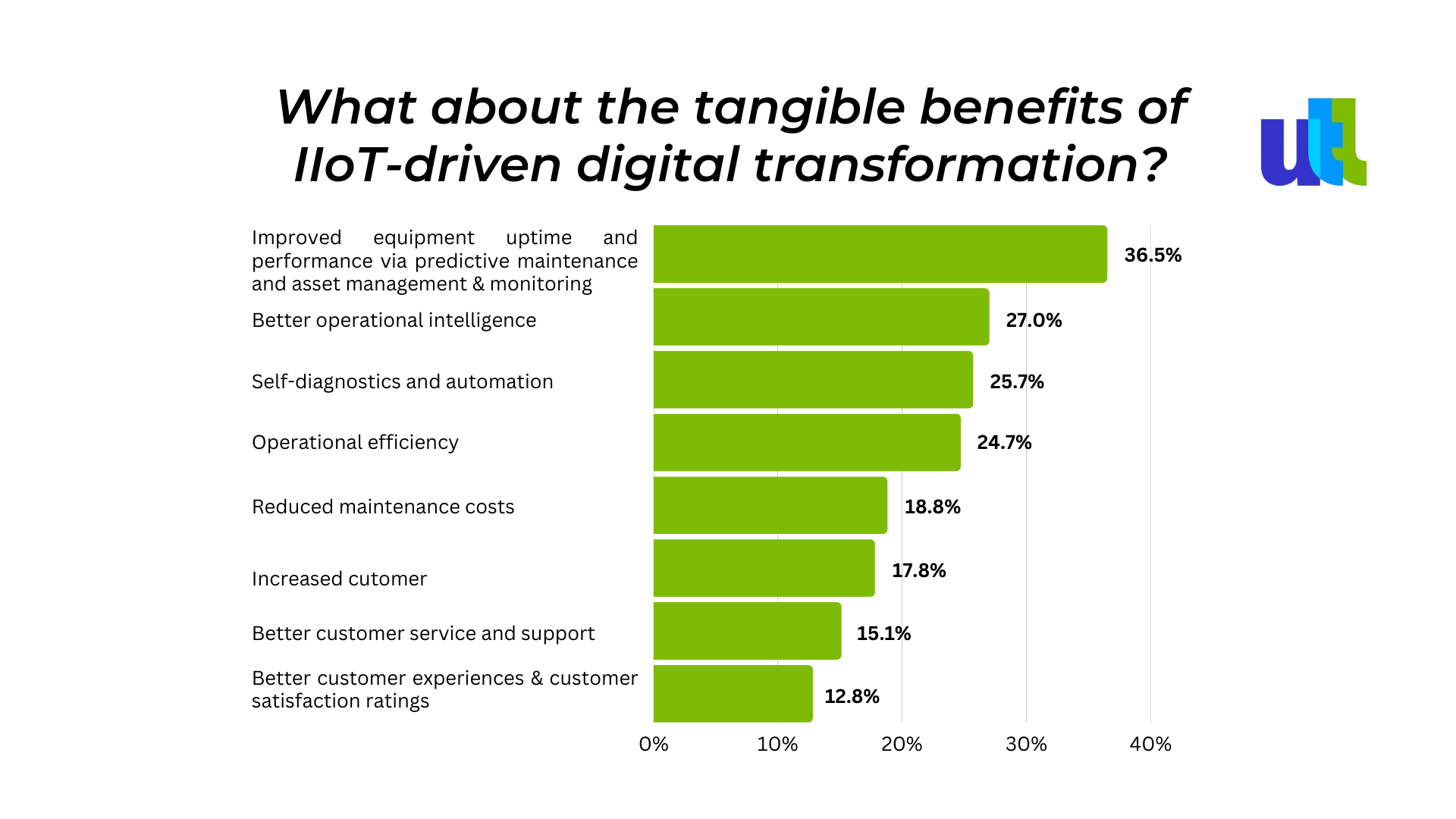 What about the tangible benefits of IIoT-driven digital transformation?

utl

Improved equipment uptime and performance via predictive maintenance and asset management & monitoring
36.5%

Better operational intelligence
27.0%

Self-diagnostics and automation
25.7%

Operational efficiency
24.7%

Reduced maintenance costs
18.8%

Increased cutomer
17.8%

Better customer service and support
15.1%

Better customer experiences & customer satisfaction ratings
12.8%

0% 10% 20% 30% 40%